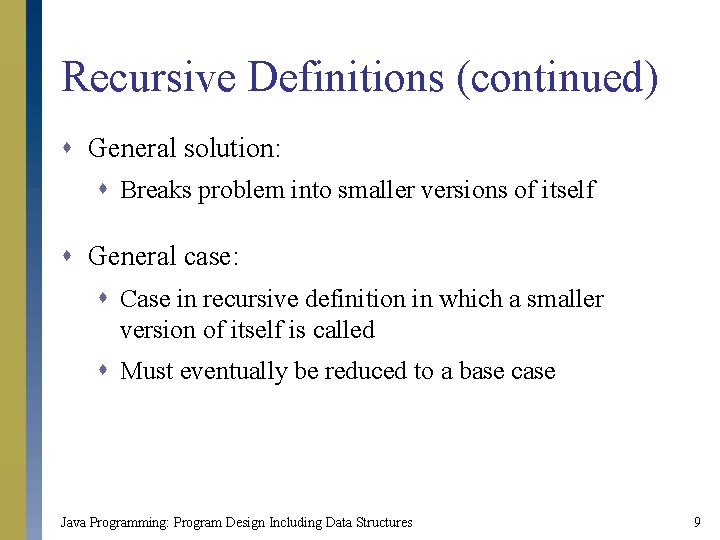 Recursive Definitions (continued)

- General solution:
  - Breaks problem into smaller versions of itself

- General case:
  - Case in recursive definition in which a smaller version of itself is called
  - Must eventually be reduced to a base case

Java Programming: Program Design Including Data Structures

9